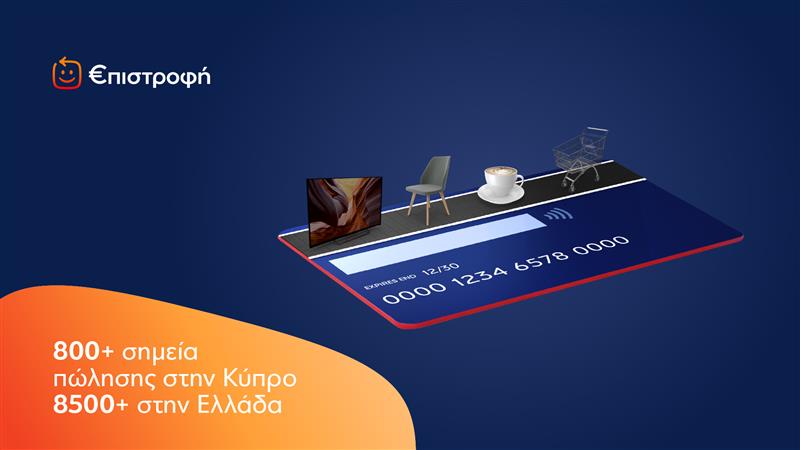 €πιστροφή

EXPIRES END 12/30
0000 1234 6578 0000

800+ σημεία πώλησης στην Κύπρο
8500+ στην Ελλάδα